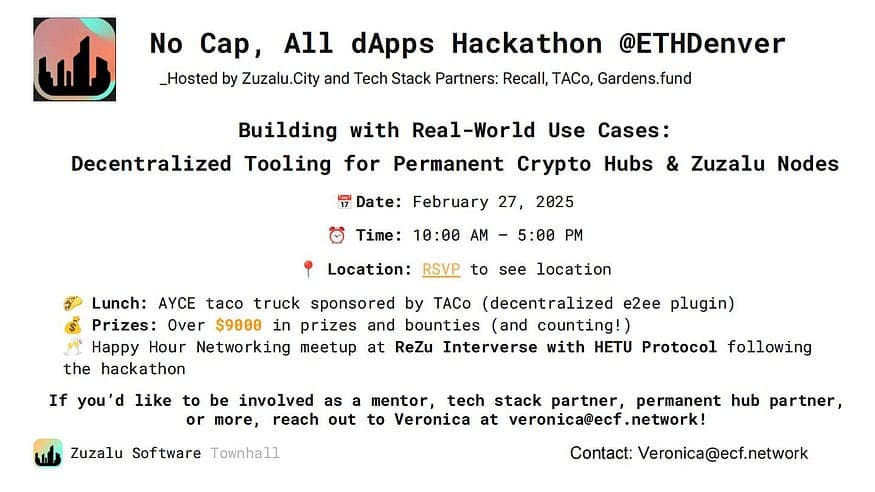 No Cap, All dApps Hackathon @ETHDenver

_Hosted by Zuzalu.City and Tech Stack Partners: Recall, TACo, Gardens.fund

Building with Real-World Use Cases:
Decentralized Tooling for Permanent Crypto Hubs & Zuzalu Nodes

📅 Date: February 27, 2025

⏰ Time: 10:00 AM – 5:00 PM

📍 Location: RSVP to see location

🌮 Lunch: AYCE taco truck sponsored by TACo (decentralized e2ee plugin)
💰 Prizes: Over $9000 in prizes and bounties (and counting!)
🥂 Happy Hour Networking meetup at ReZu Interverse with HETU Protocol following the hackathon

If you'd like to be involved as a mentor, tech stack partner, permanent hub partner, or more, reach out to Veronica at veronica@ecf.network!

Zuzalu Software Townhall

Contact: Veronica@ecf.network